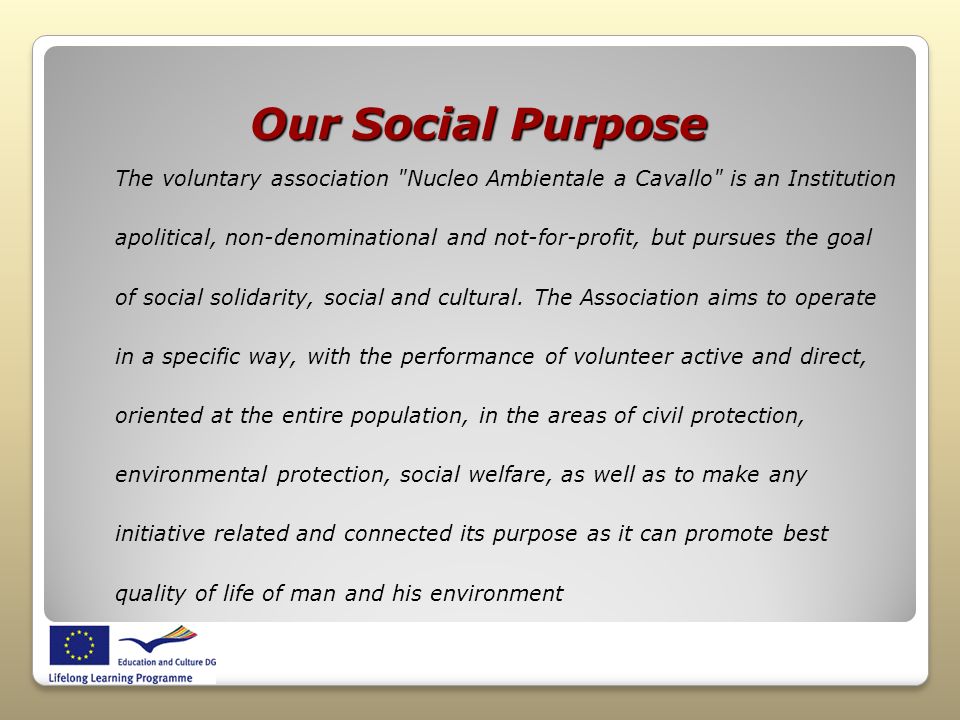 Our Social Purpose

The voluntary association "Nucleo Ambientale a Cavallo" is an Institution apolitical, non-denominational and not-for-profit, but pursues the goal of social solidarity, social and cultural. The Association aims to operate in a specific way, with the performance of volunteer active and direct, oriented at the entire population, in the areas of civil protection, environmental protection, social welfare, as well as to make any initiative related and connected its purpose as it can promote best quality of life of man and his environment

Education and Culture DG
Lifelong Learning Programme